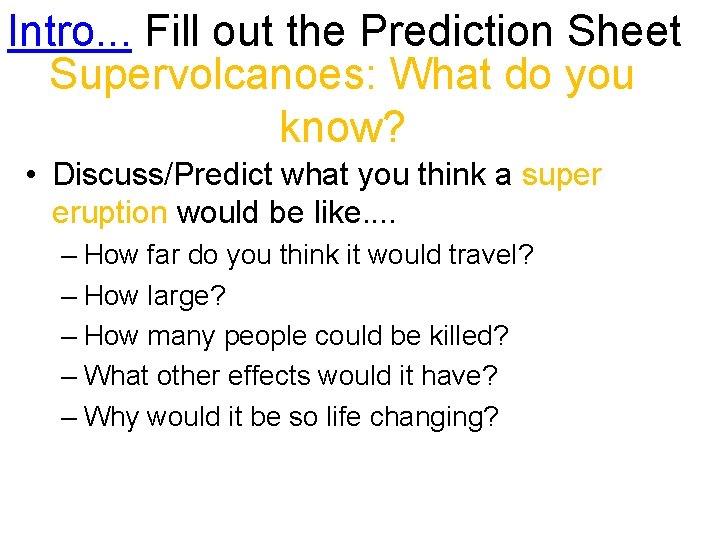 Intro... Fill out the Prediction Sheet

Supervolcanoes: What do you know?

• Discuss/Predict what you think a super eruption would be like....
– How far do you think it would travel?
– How large?
– How many people could be killed?
– What other effects would it have?
– Why would it be so life changing?